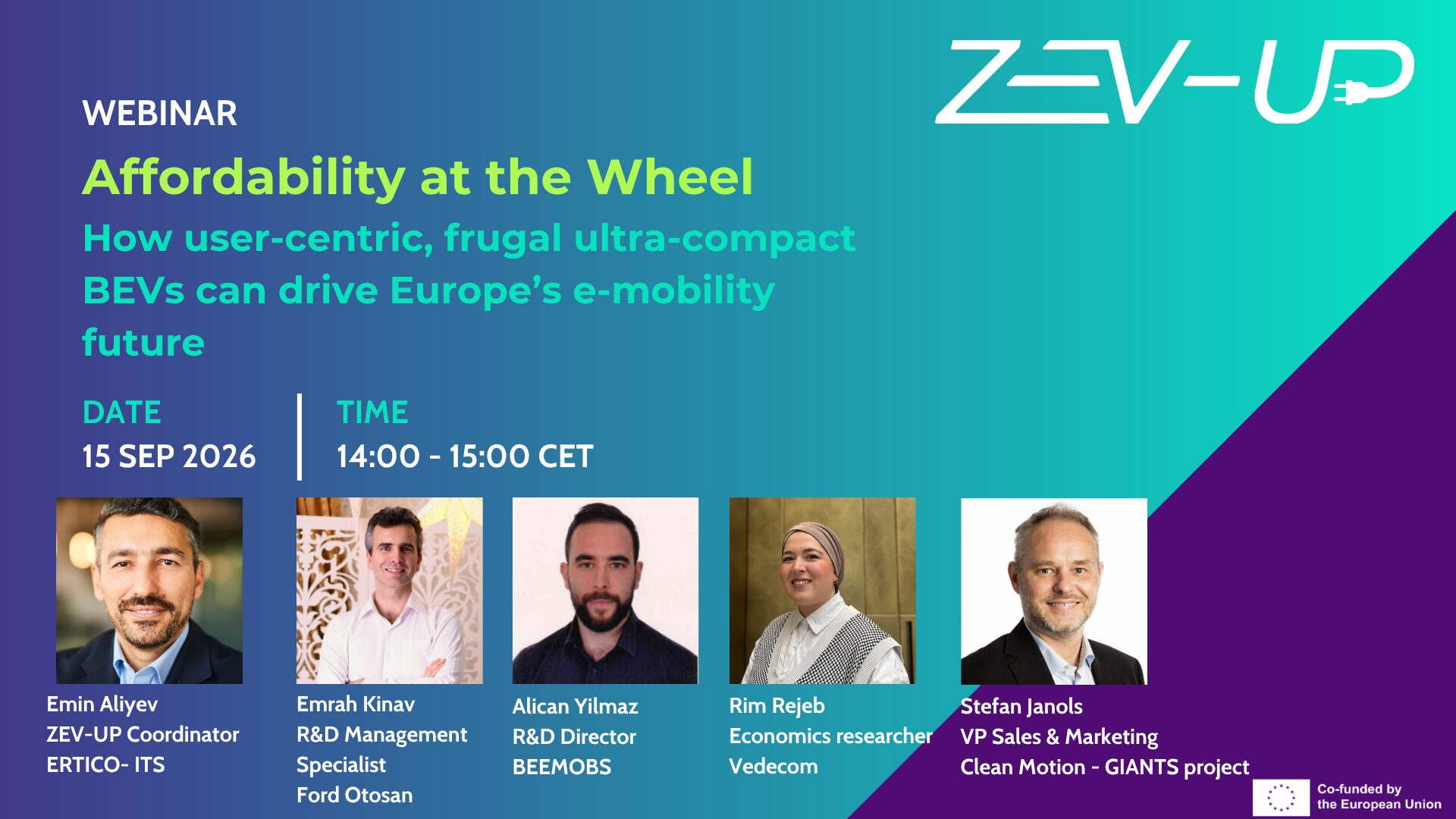 ZEV-UP

WEBINAR

Affordability at the Wheel

How user-centric, frugal ultra-compact BEVs can drive Europe's e-mobility future

DATE
15 SEP 2026

TIME
14:00 - 15:00 CET

Emin Aliyev
ZEV-UP Coordinator
ERTICO- ITS

Emrah Kinav
R&D Management Specialist
Ford Otosan

Alican Yilmaz
R&D Director
BEEMOBS

Rim Rejeb
Economics researcher
Vedecom

Stefan Janols
VP Sales & Marketing
Clean Motion - GIANTS project

Co-funded by the European Union